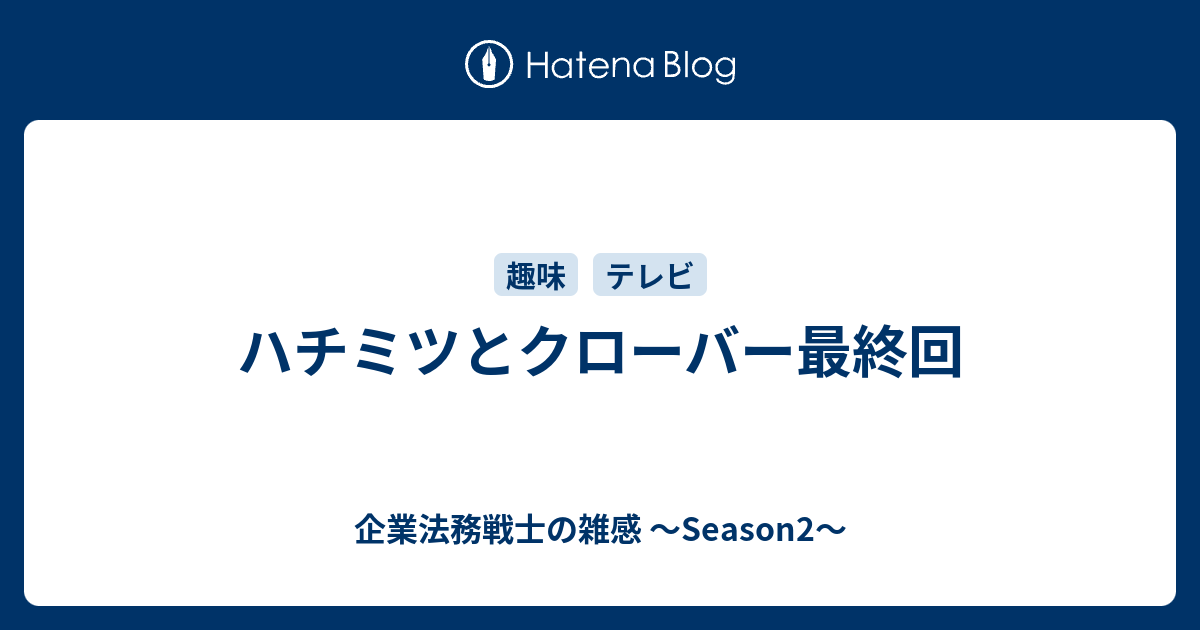 Hatena Blog

趣味 テレビ

ハチミツとクローバー最終回

企業法務戦士の雑感 〜Season2〜